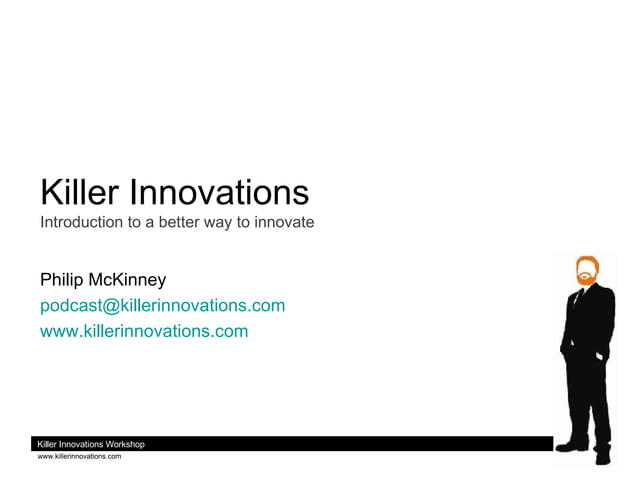 Killer Innovations
Introduction to a better way to innovate

Philip McKinney
podcast@killerinnovations.com
www.killerinnovations.com

Killer Innovations Workshop
www.killerinnovations.com